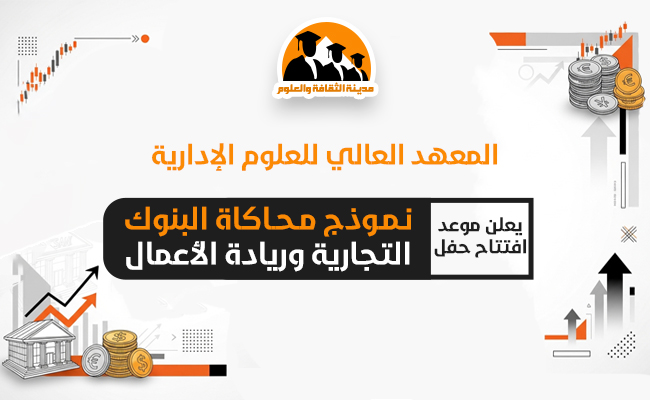 مدينة الثقافة والعلوم

المعهد العالي للعلوم الإدارية

يعلن موعد افتتاح حفل

نموذج محاكاة البنوك التجارية وريادة الأعمال